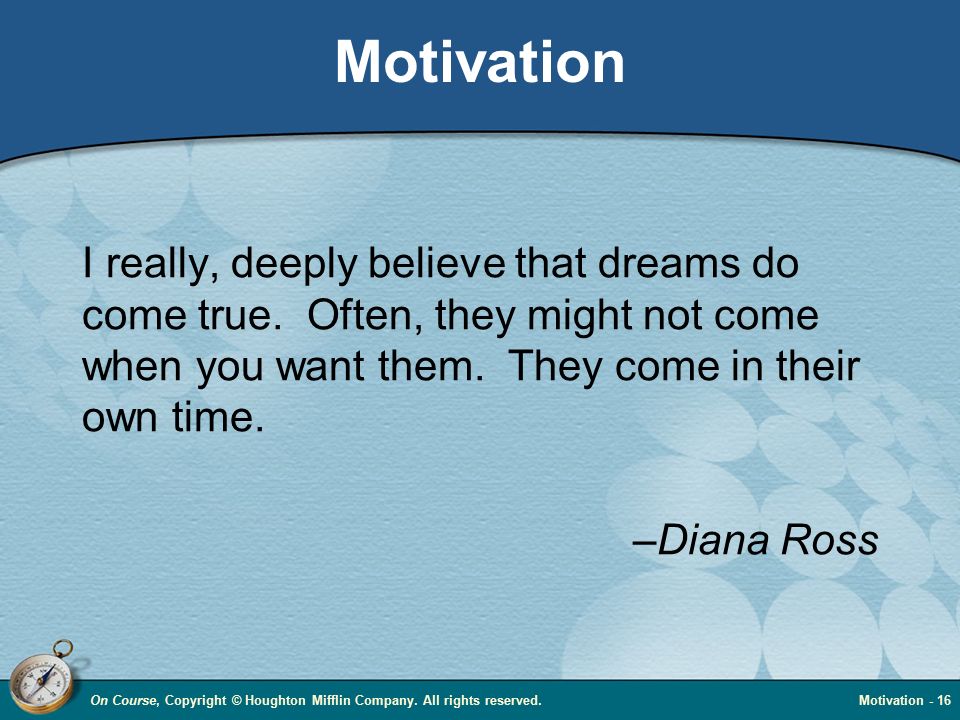 Motivation

I really, deeply believe that dreams do come true. Often, they might not come when you want them. They come in their own time.

–Diana Ross

On Course, Copyright © Houghton Mifflin Company. All rights reserved.

Motivation - 16